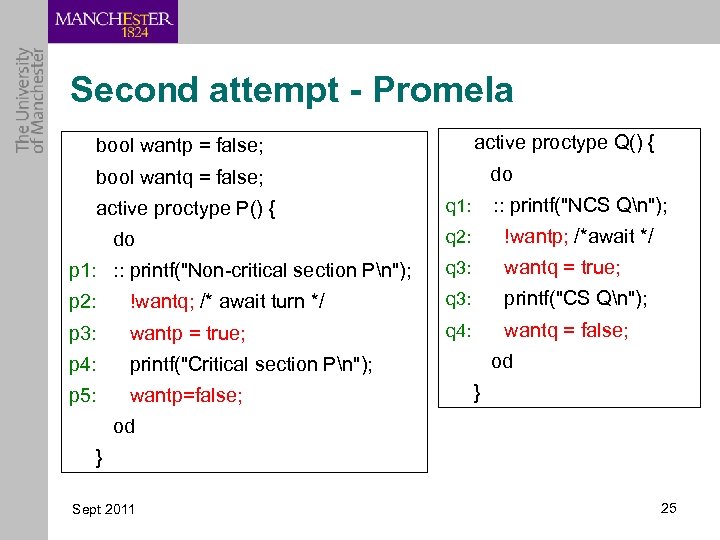 MANCHESTER
1824

The University of Manchester

Second attempt - Promela

bool wantp = false;
bool wantq = false;
active proctype P() {
do
p1: :: printf("Non-critical section P\n");
p2: !wantq; /* await turn */
p3: wantp = true;
p4: printf("Critical section P\n");
p5: wantp=false;
od
}

active proctype Q() {
do
q1: :: printf("NCS Q\n");
q2: !wantp; /*await */
q3: wantq = true;
q3: printf("CS Q\n");
q4: wantq = false;
od
}

Sept 2011

25